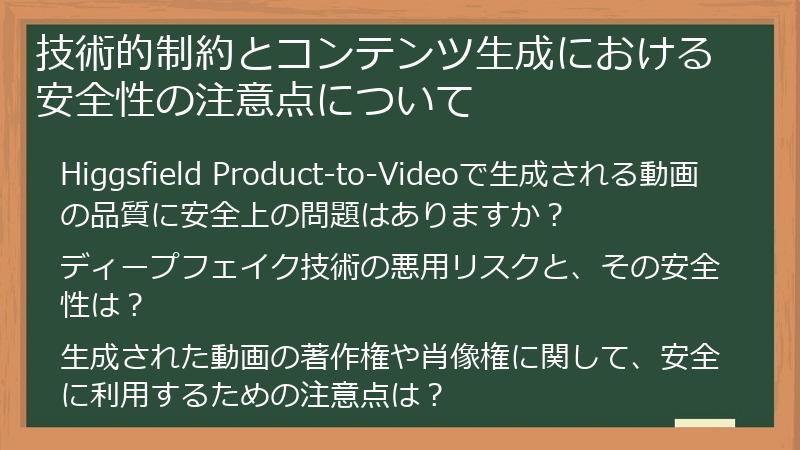 技術的制約とコンテンツ生成における安全性の注意点について

Higgsfield Product-to-Videoで生成される動画の品質に安全上の問題はありますか？

ディープフェイク技術の悪用リスクと、その安全性は？

生成された動画の著作権や肖像権に関して、安全に利用するための注意点は？